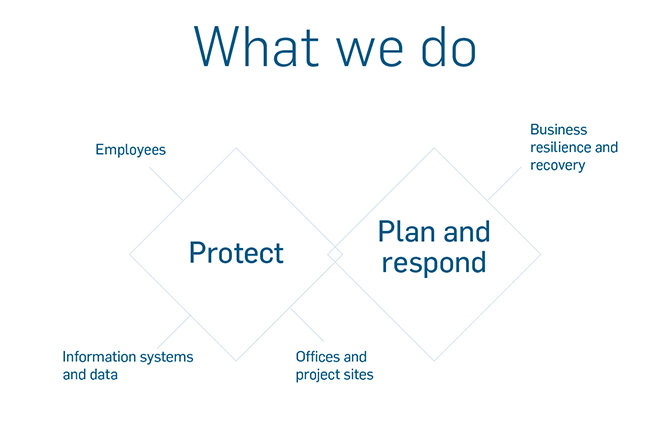 What we do

Employees

Business resilience and recovery

Protect

Plan and respond

Information systems and data

Offices and project sites